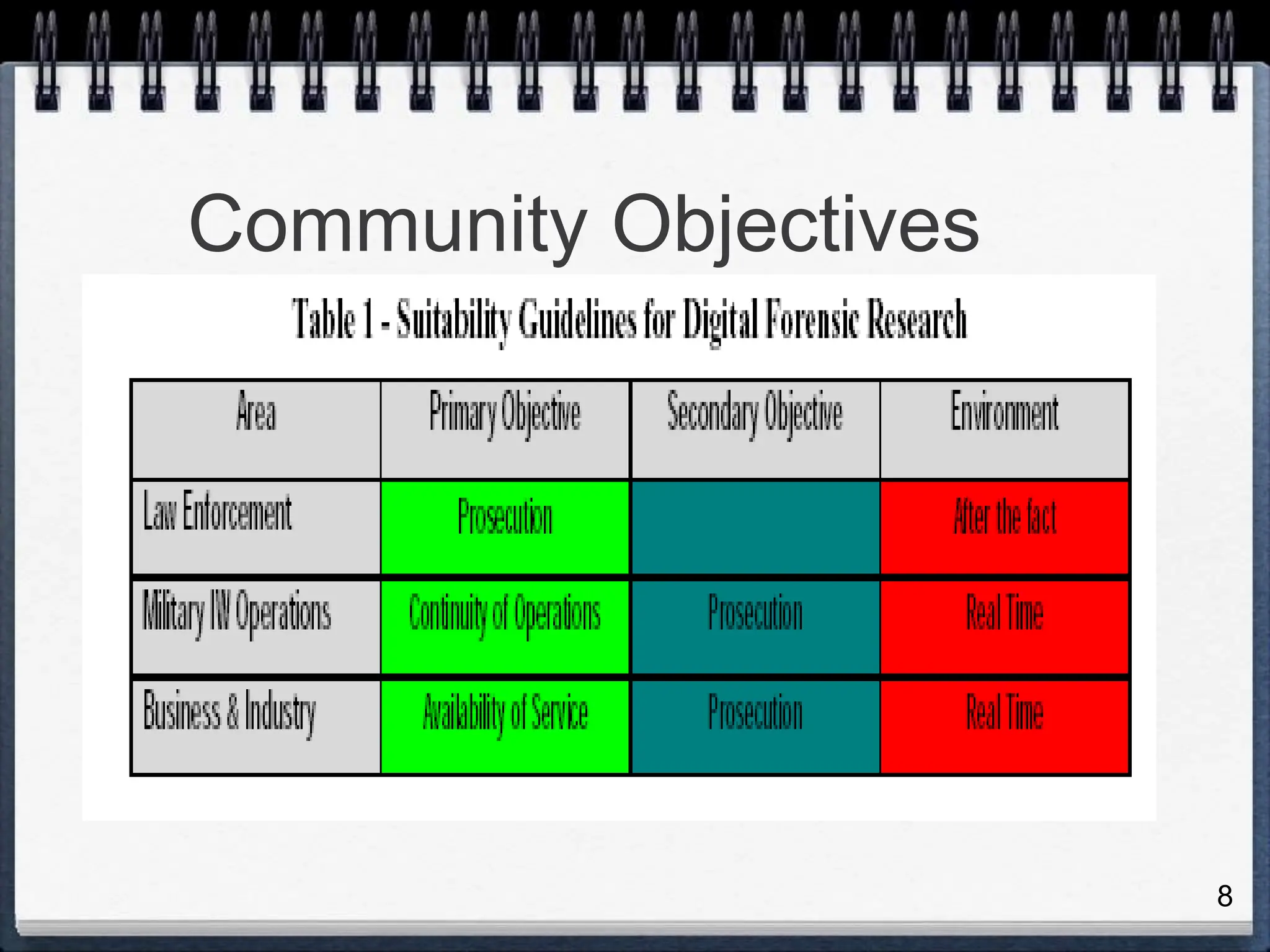 Community Objectives

Table 1 - Suitability Guidelines for Digital Forensic Research

| Area | Primary Objective | Secondary Objective | Environment |
|---|---|---|---|
| Law Enforcement | Prosecution | | After the fact |
| Military IW Operations | Continuity of Operations | Prosecution | Real Time |
| Business & Industry | Availability of Service | Prosecution | Real Time |

8